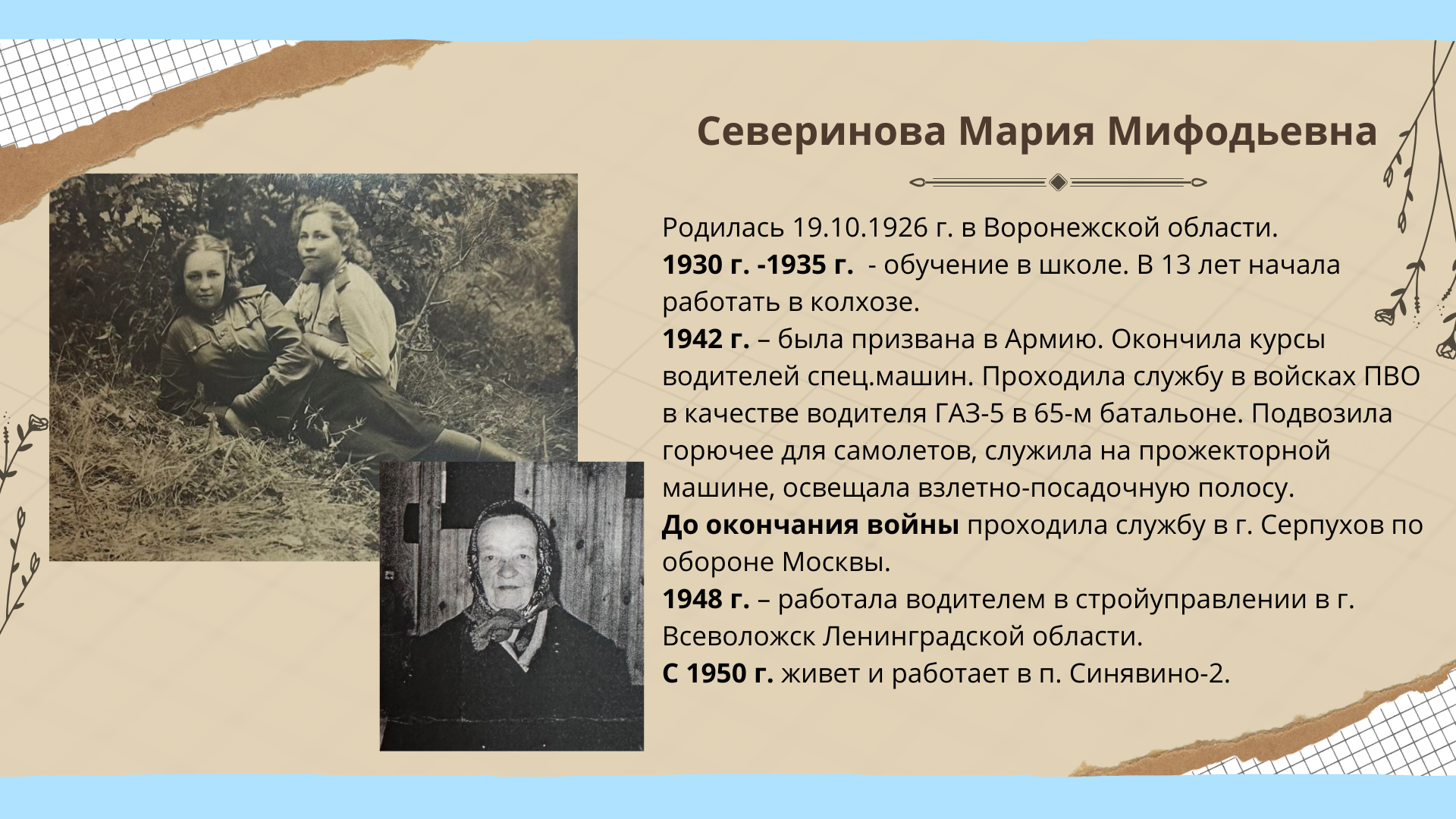 Северинова Мария Мифодьевна

Родилась 19.10.1926 г. в Воронежской области.
1930 г. -1935 г. - обучение в школе. В 13 лет начала работать в колхозе.
1942 г. – была призвана в Армию. Окончила курсы водителей спец.машин. Проходила службу в войсках ПВО в качестве водителя ГАЗ-5 в 65-м батальоне. Подвозила горючее для самолетов, служила на прожекторной машине, освещала взлетно-посадочную полосу.
До окончания войны проходила службу в г. Серпухов по обороне Москвы.
1948 г. – работала водителем в стройуправлении в г. Всеволожск Ленинградской области.
С 1950 г. живет и работает в п. Синявино-2.